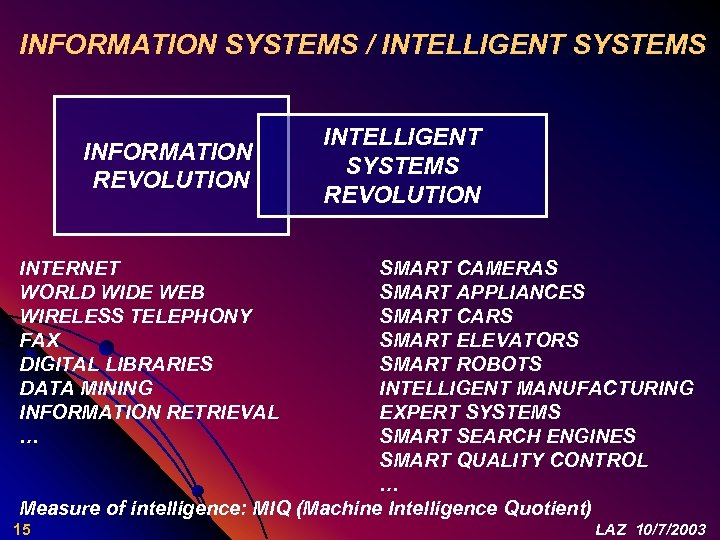 INFORMATION SYSTEMS / INTELLIGENT SYSTEMS

INFORMATION REVOLUTION

INTELLIGENT SYSTEMS REVOLUTION

INTERNET
WORLD WIDE WEB
WIRELESS TELEPHONY
FAX
DIGITAL LIBRARIES
DATA MINING
INFORMATION RETRIEVAL
…

SMART CAMERAS
SMART APPLIANCES
SMART CARS
SMART ELEVATORS
SMART ROBOTS
INTELLIGENT MANUFACTURING
EXPERT SYSTEMS
SMART SEARCH ENGINES
SMART QUALITY CONTROL
…

Measure of intelligence: MIQ (Machine Intelligence Quotient)

15

LAZ 10/7/2003